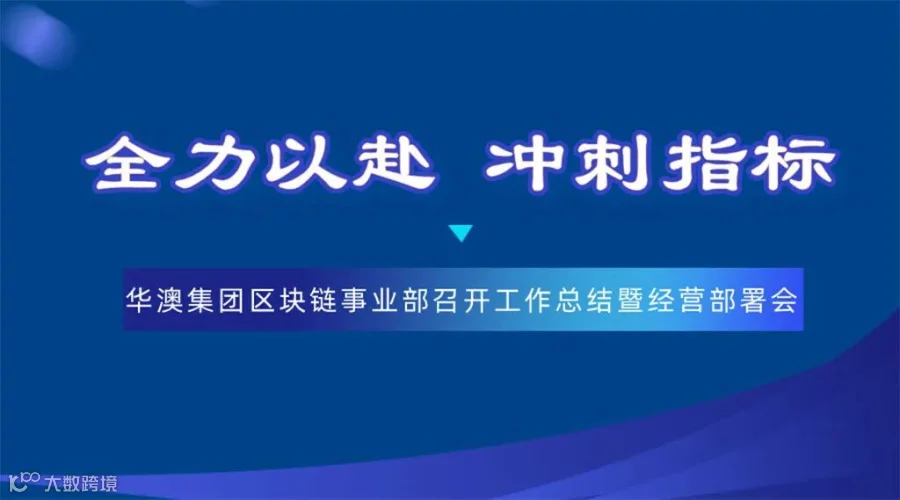 全力以赴 冲刺指标

华澳集团区块链事业部召开工作总结暨经营部署会

大数跨境